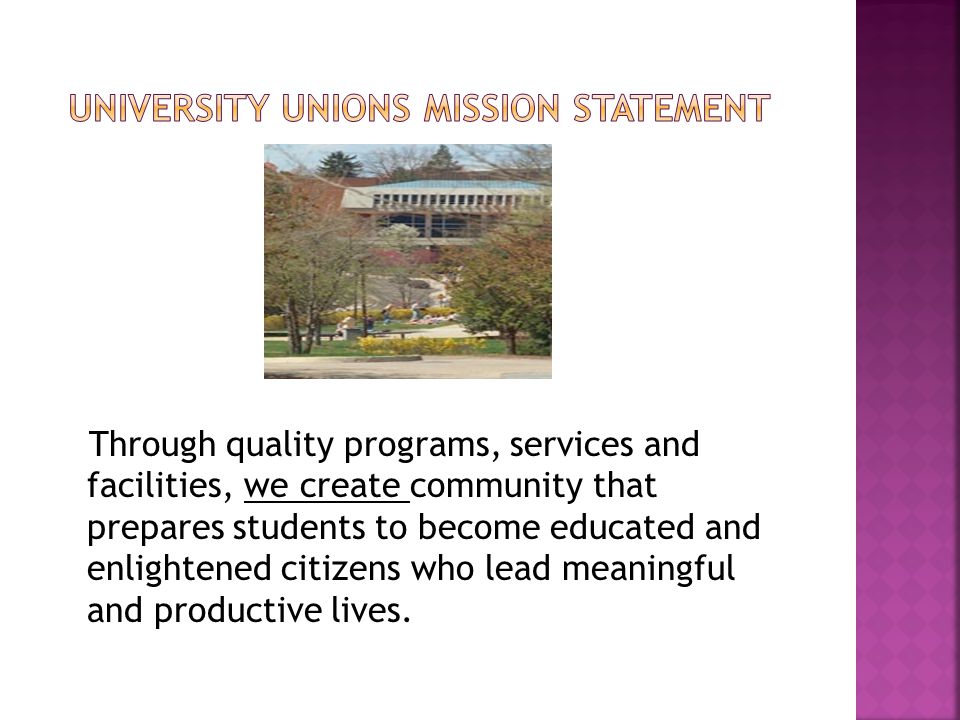 UNIVERSITY UNIONS MISSION STATEMENT

Through quality programs, services and facilities, we create community that prepares students to become educated and enlightened citizens who lead meaningful and productive lives.